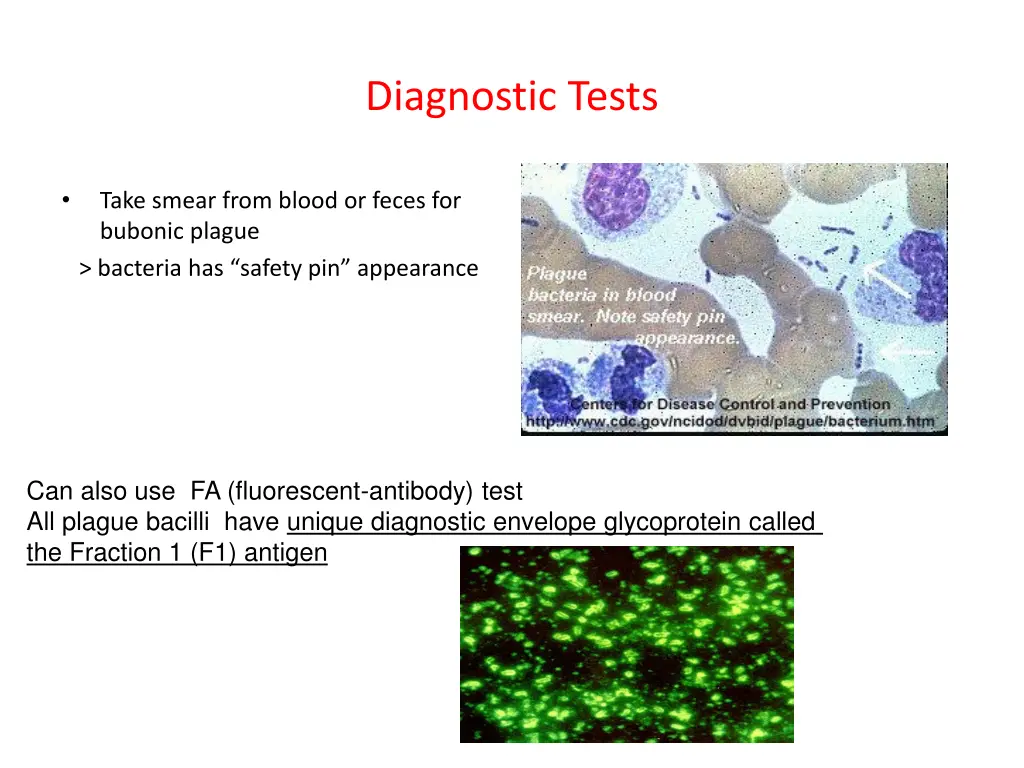 Diagnostic Tests

• Take smear from blood or feces for bubonic plague

> bacteria has “safety pin” appearance

Plague bacteria in blood smear. Note safety pin appearance.

Centers for Disease Control and Prevention
http://www.cdc.gov/ncidod/dvbid/plague/bacterium.htm

Can also use FA (fluorescent-antibody) test
All plague bacilli have unique diagnostic envelope glycoprotein called the Fraction 1 (F1) antigen